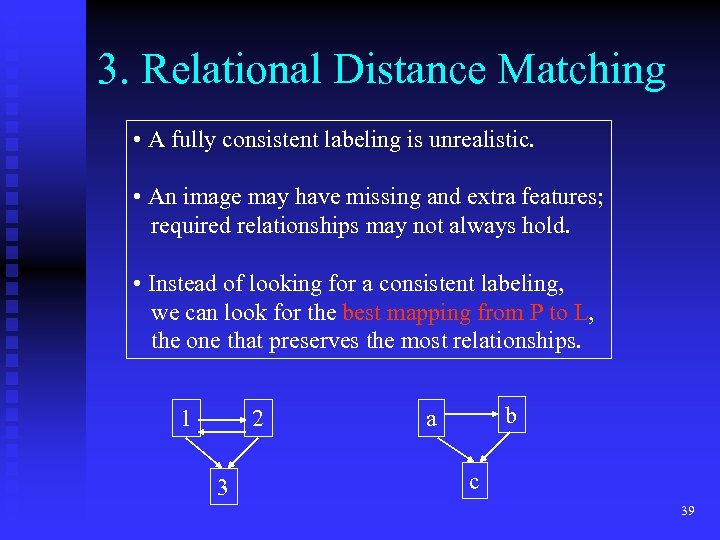 3. Relational Distance Matching

• A fully consistent labeling is unrealistic.

• An image may have missing and extra features; required relationships may not always hold.

• Instead of looking for a consistent labeling, we can look for the best mapping from P to L, the one that preserves the most relationships.

1
2
3

a
b
c

39